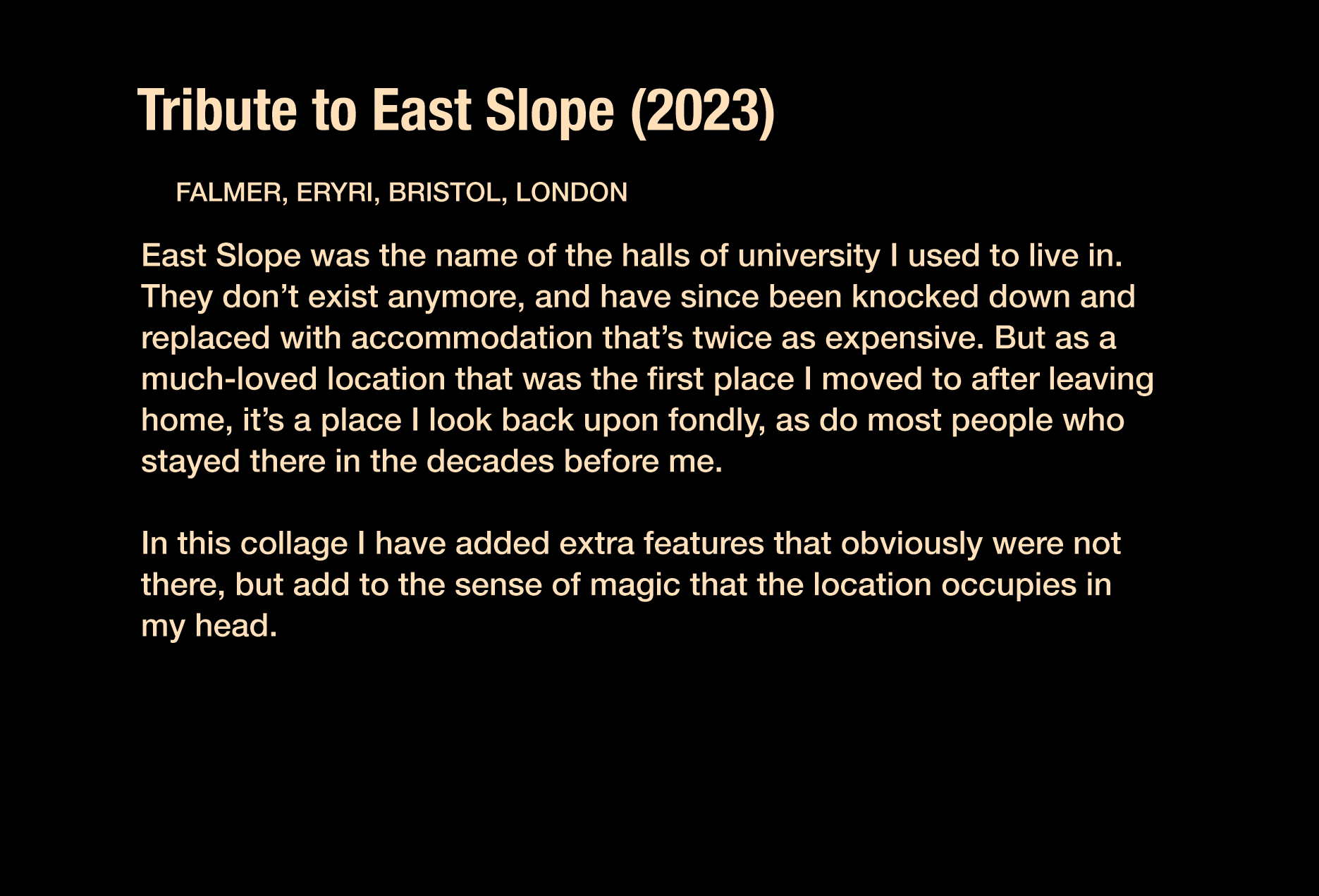 Tribute to East Slope (2023)

FALMER, ERYRI, BRISTOL, LONDON

East Slope was the name of the halls of university I used to live in. They don’t exist anymore, and have since been knocked down and replaced with accommodation that’s twice as expensive. But as a much-loved location that was the first place I moved to after leaving home, it’s a place I look back upon fondly, as do most people who stayed there in the decades before me.

In this collage I have added extra features that obviously were not there, but add to the sense of magic that the location occupies in my head.